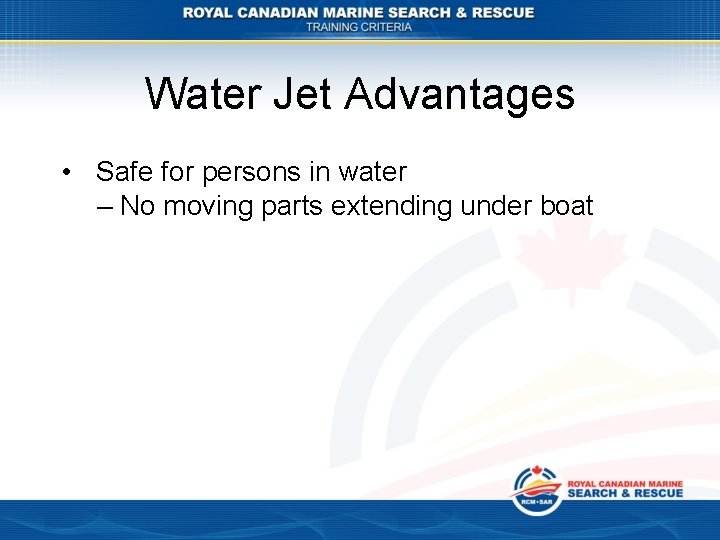 ROYAL CANADIAN MARINE SEARCH & RESCUE
TRAINING CRITERIA

Water Jet Advantages

• Safe for persons in water
– No moving parts extending under boat

RCM•SAR
ROYAL CANADIAN MARINE
SEARCH & RESCUE